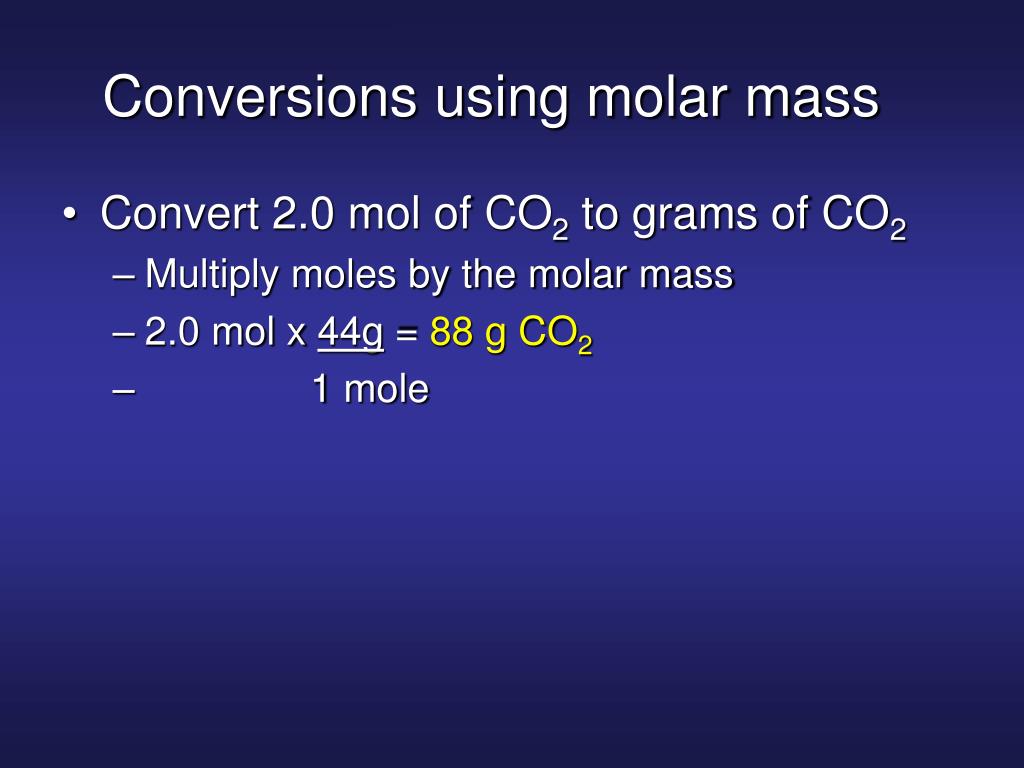 Conversions using molar mass

• Convert 2.0 mol of $CO_2$ to grams of $CO_2$
– Multiply moles by the molar mass
– 2.0 mol x 44g = 88 g $CO_2$
– 1 mole